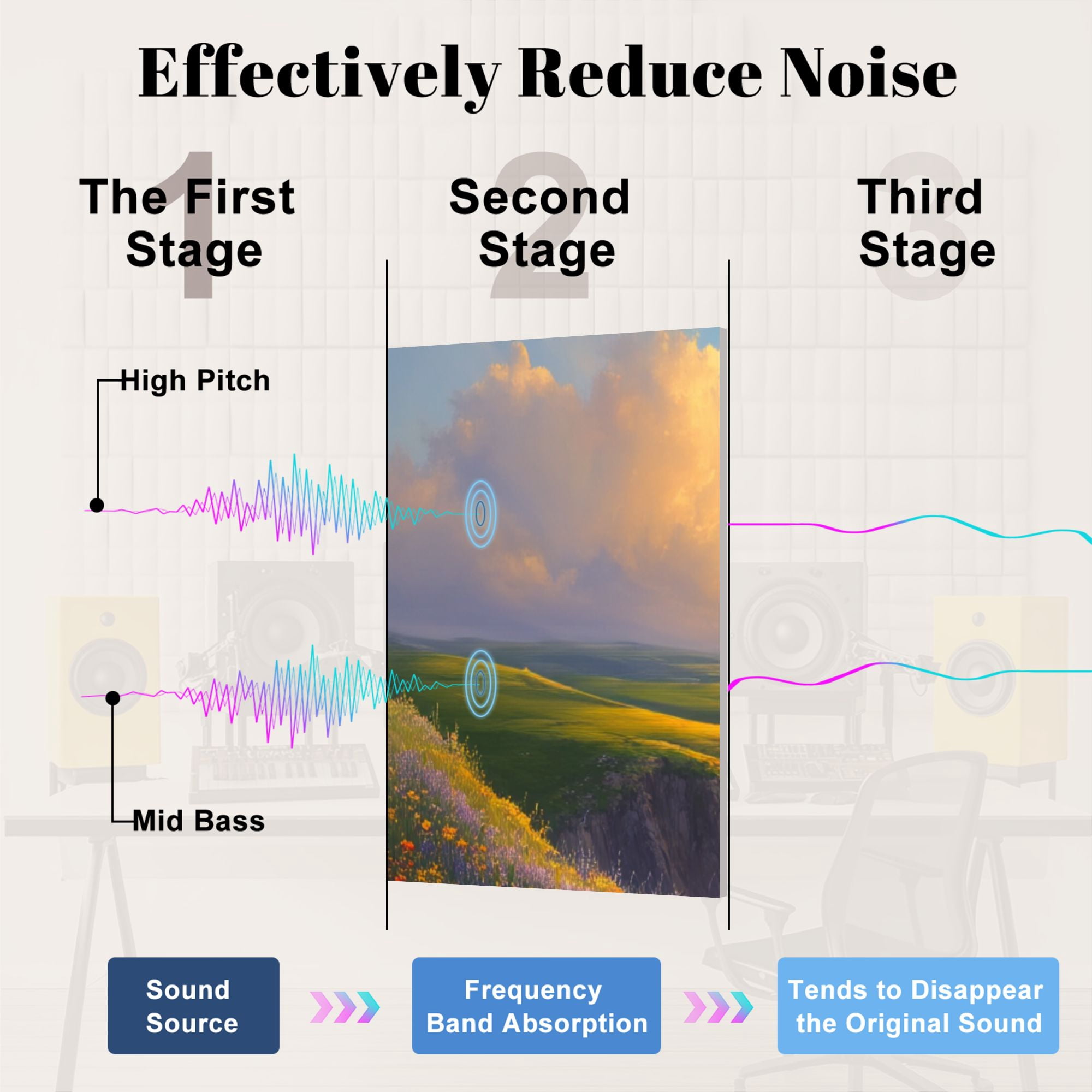 Effectively Reduce Noise

1
The First Stage

2
Second Stage

3
Third Stage

High Pitch

Mid Bass

Sound Source

Frequency Band Absorption

Tends to Disappear the Original Sound